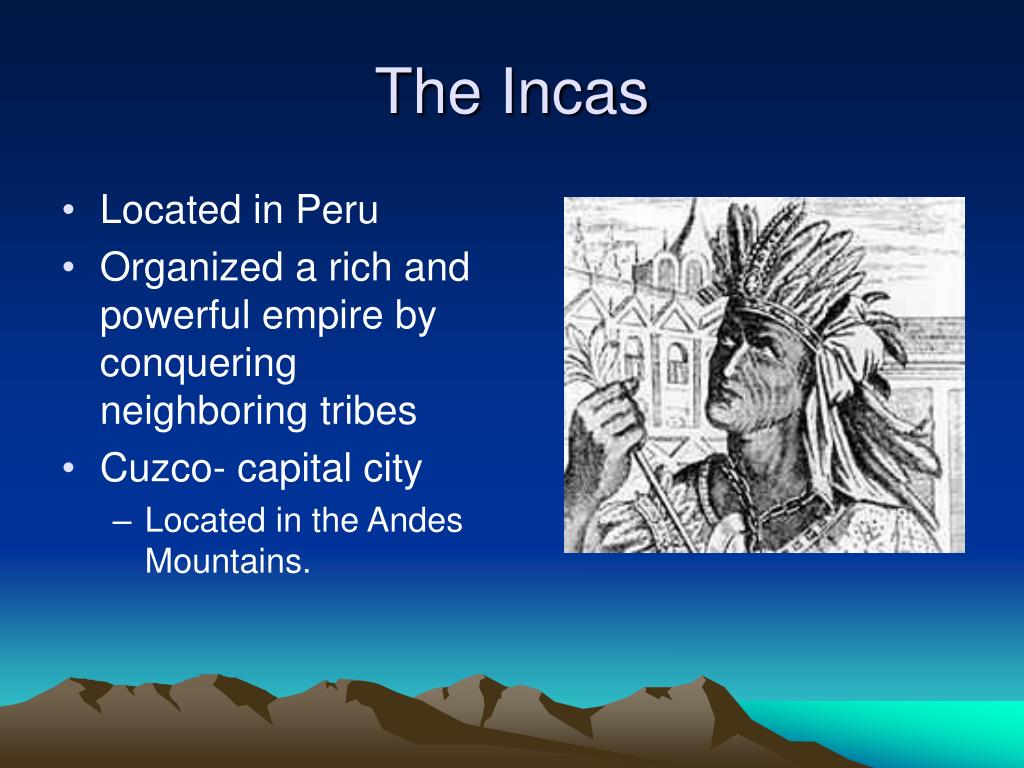 The Incas

• Located in Peru
• Organized a rich and powerful empire by conquering neighboring tribes
• Cuzco- capital city
– Located in the Andes Mountains.